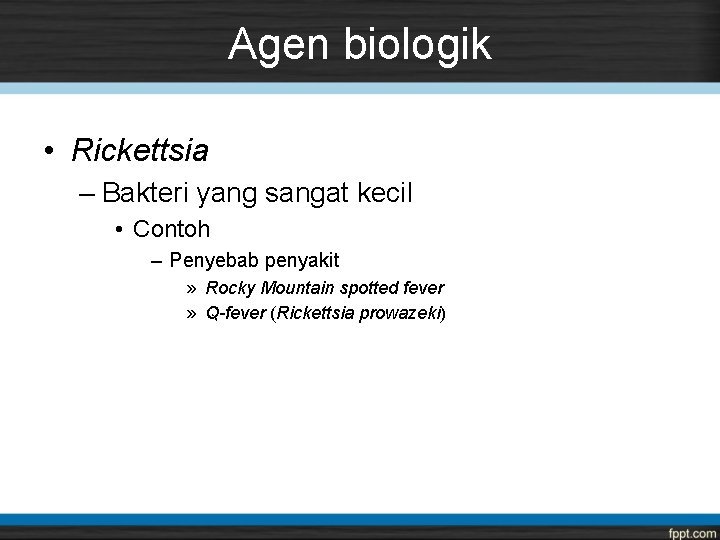 Agen biologik

• Rickettsia
– Bakteri yang sangat kecil
• Contoh
– Penyebab penyakit
» Rocky Mountain spotted fever
» Q-fever (Rickettsia prowazeki)

fppt.com